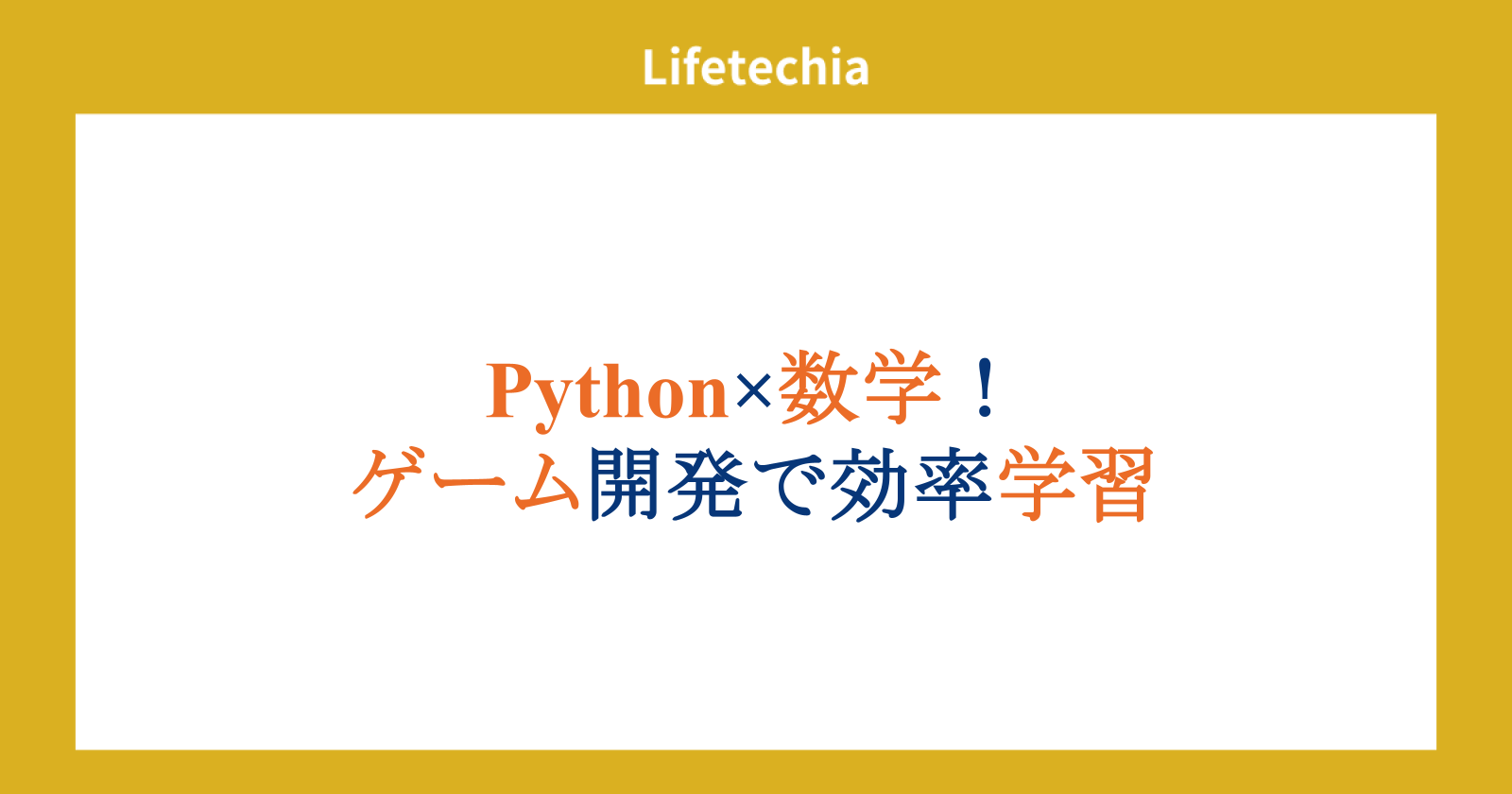 Lifetechia

Python×数学！
ゲーム開発で効率学習